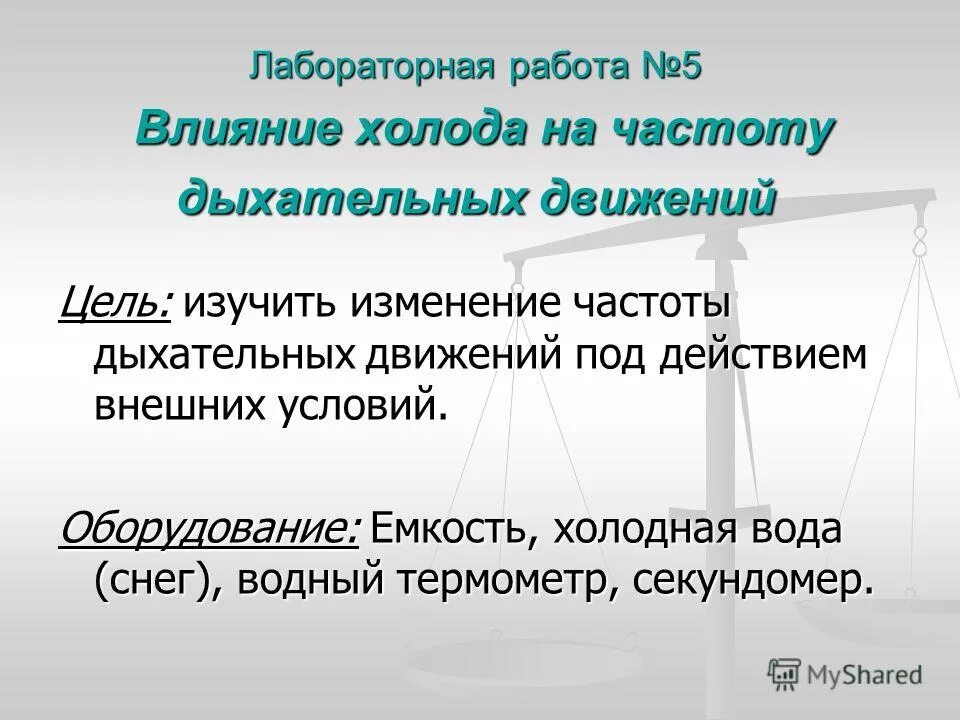 Лабораторная работа №5

Влияние холода на частоту дыхательных движений

Цель: изучить изменение частоты дыхательных движений под действием внешних условий.

Оборудование: Емкость, холодная вода (снег), водный термометр, секундомер.

MyShared